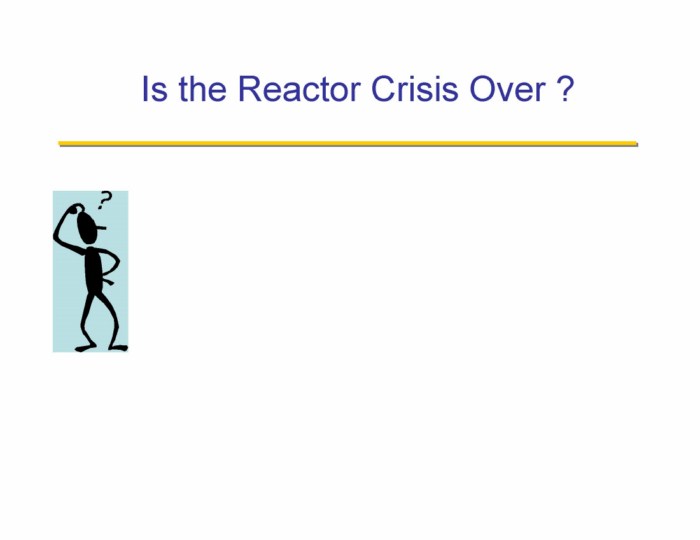 Is the Reactor Crisis Over ?

?